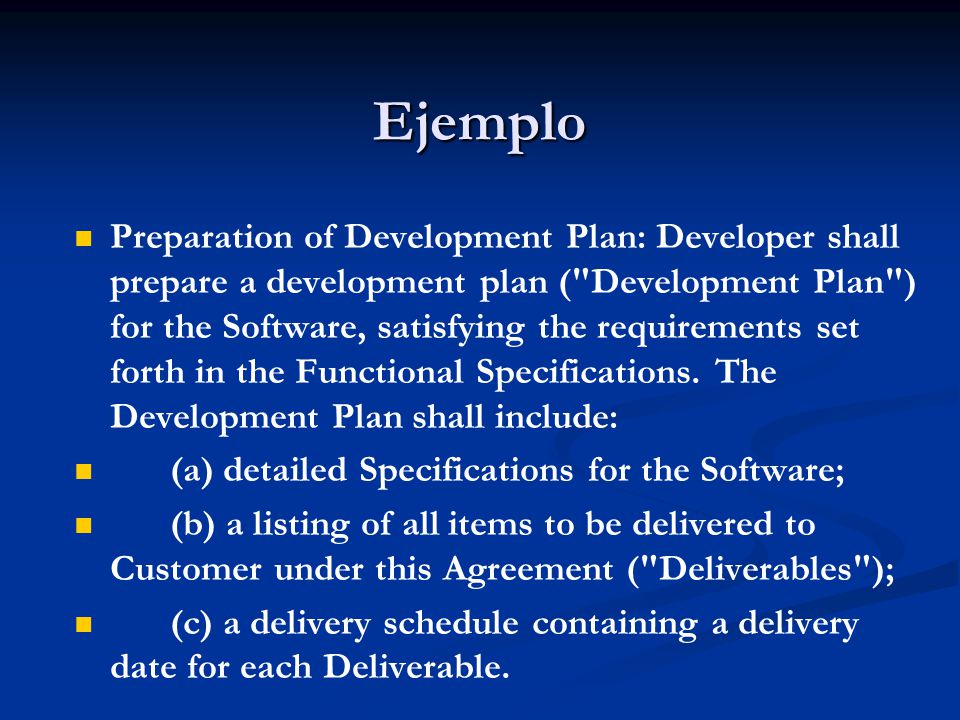 Ejemplo

Preparation of Development Plan: Developer shall prepare a development plan ("Development Plan") for the Software, satisfying the requirements set forth in the Functional Specifications. The Development Plan shall include:

(a) detailed Specifications for the Software;

(b) a listing of all items to be delivered to Customer under this Agreement ("Deliverables");

(c) a delivery schedule containing a delivery date for each Deliverable.